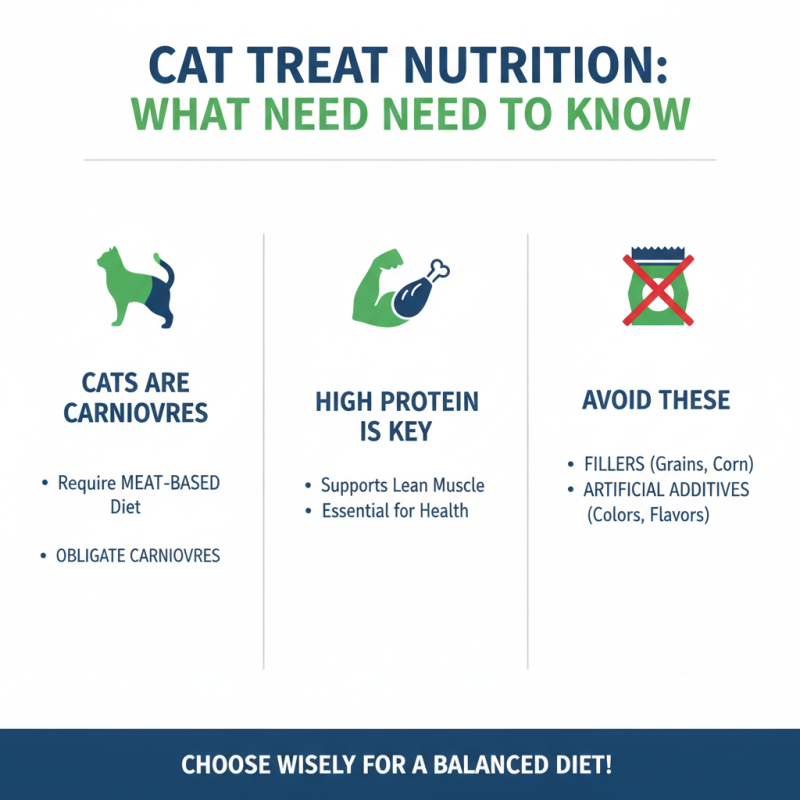 CAT TREAT NUTRITION:
WHAT NEED NEED TO KNOW

CATS ARE CARNIOVRES

• Require MEAT-BASED Diet

• OBLIGATE CARNIOVRES

HIGH PROTEIN IS KEY

• Supports Lean Muscle
• Essential for Health

AVOID THESE

• FILLERS (Grains, Corn)
• ARTIFICIAL ADDITIVES (Colors, Flavors)

CHOOSE WISELY FOR A BALANCED DIET!